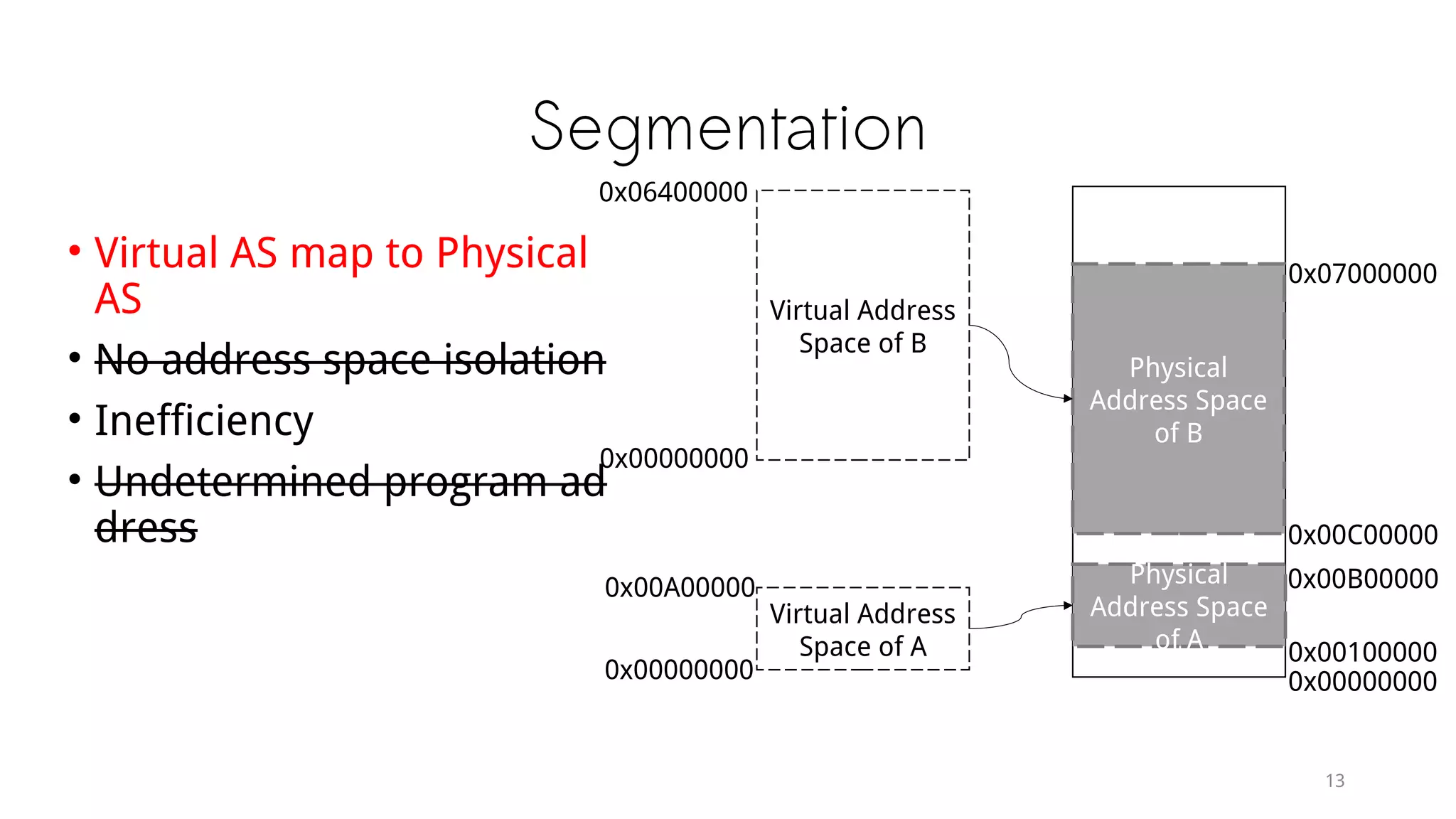 Segmentation

• Virtual AS map to Physical AS
• ~~No address space isolation~~
• Inefficiency
• ~~Undetermined program address~~

0x06400000

Virtual Address Space of B

0x00000000

0x00A00000

Virtual Address Space of A

0x00000000

0x07000000

Physical Address Space of B

0x00C00000

Physical Address Space of A

0x00B00000

0x00100000

0x00000000

13